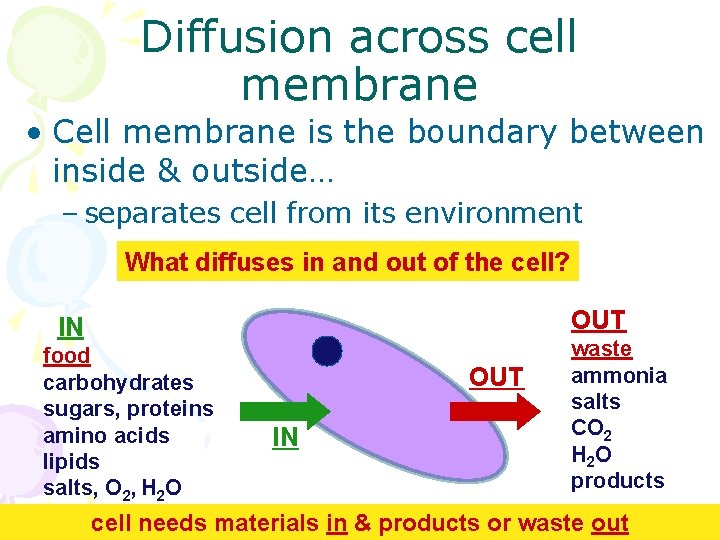 Diffusion across cell membrane

• Cell membrane is the boundary between inside & outside…

– separates cell from its environment

What diffuses in and out of the cell?

IN
food
carbohydrates
sugars, proteins
amino acids
lipids
salts, $O_2$, $H_2O$

IN

OUT

OUT
waste
ammonia
salts
$CO_2$
$H_2O$
products

cell needs materials in & products or waste out